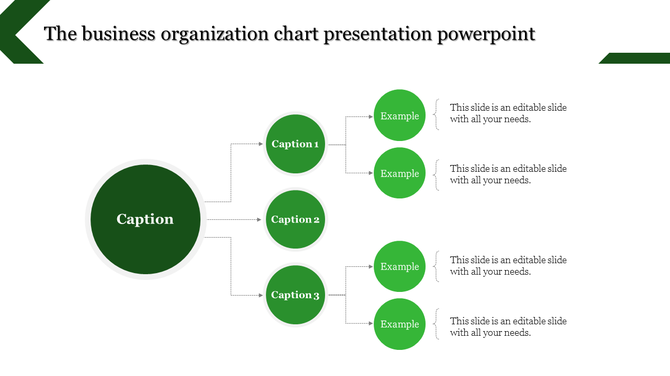 The business organization chart presentation powerpoint

Caption

Caption 1

Caption 2

Caption 3

Example

This slide is an editable slide with all your needs.

Example

This slide is an editable slide with all your needs.

Example

This slide is an editable slide with all your needs.

Example

This slide is an editable slide with all your needs.